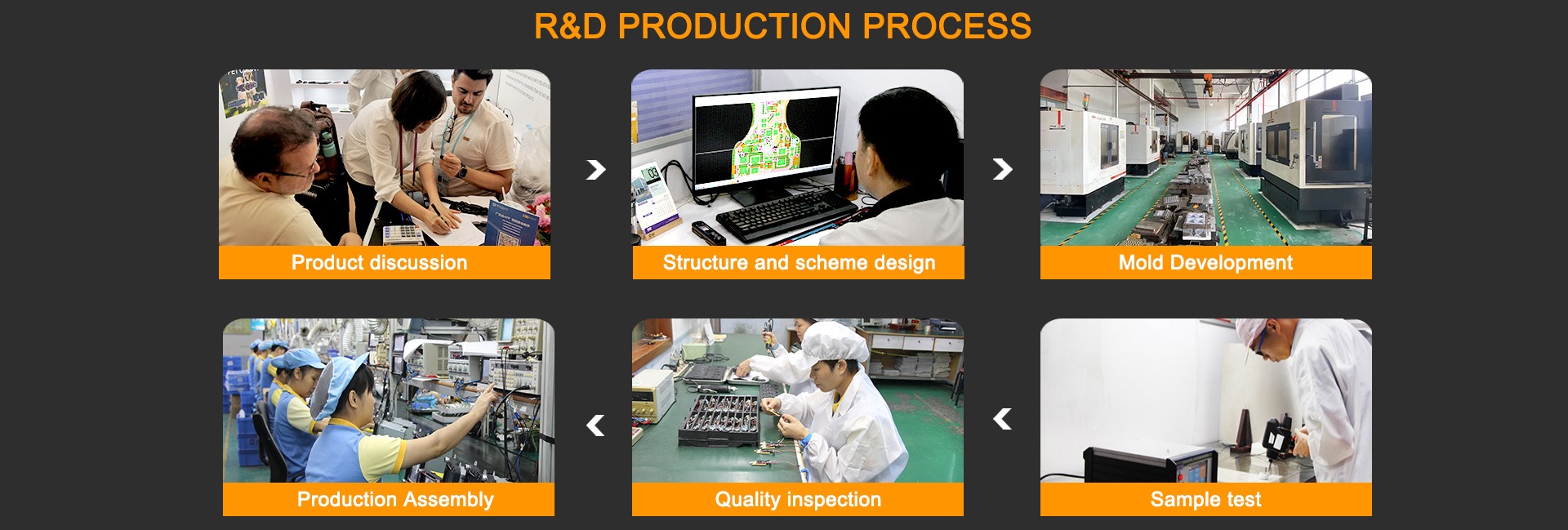 R&D PRODUCTION PROCESS

Product discussion

Structure and scheme design

Mold Development

Sample test

Quality inspection

Production Assembly